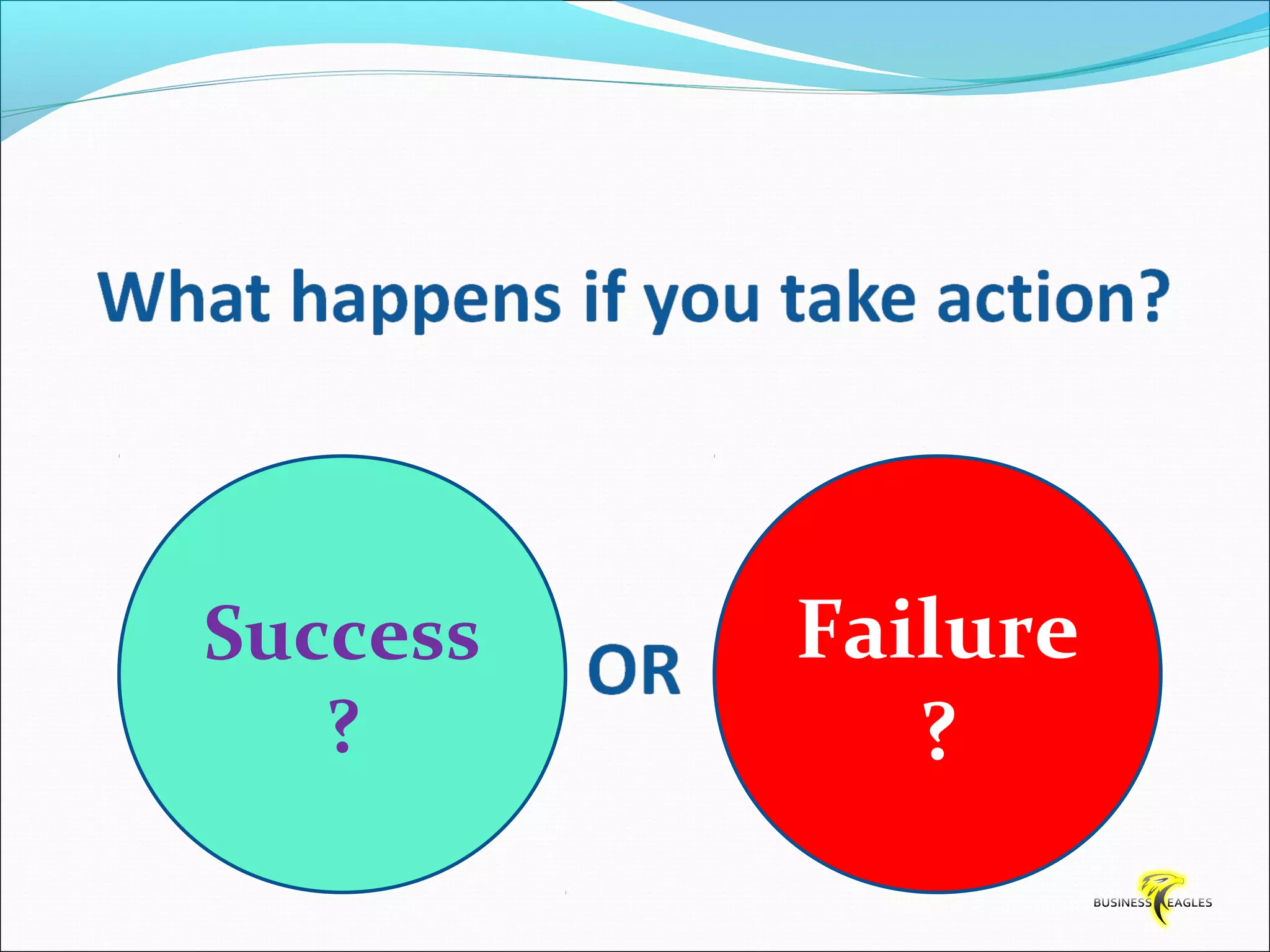 What happens if you take action?

Success
?

OR

Failure
?

BUSINESS EAGLES